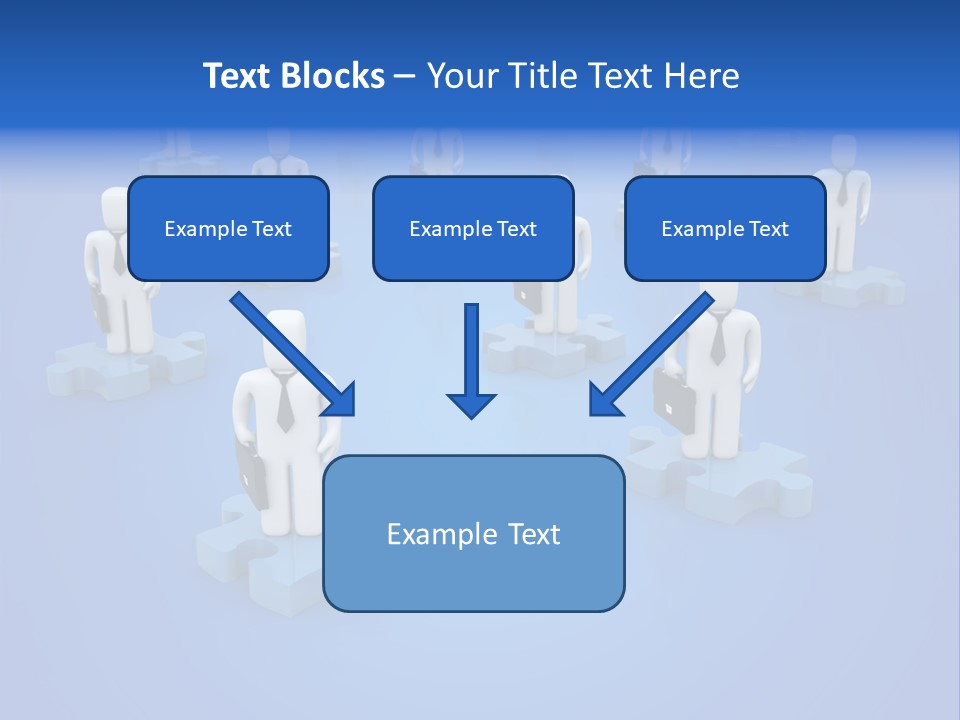 Text Blocks – Your Title Text Here

Example Text

Example Text

Example Text

Example Text